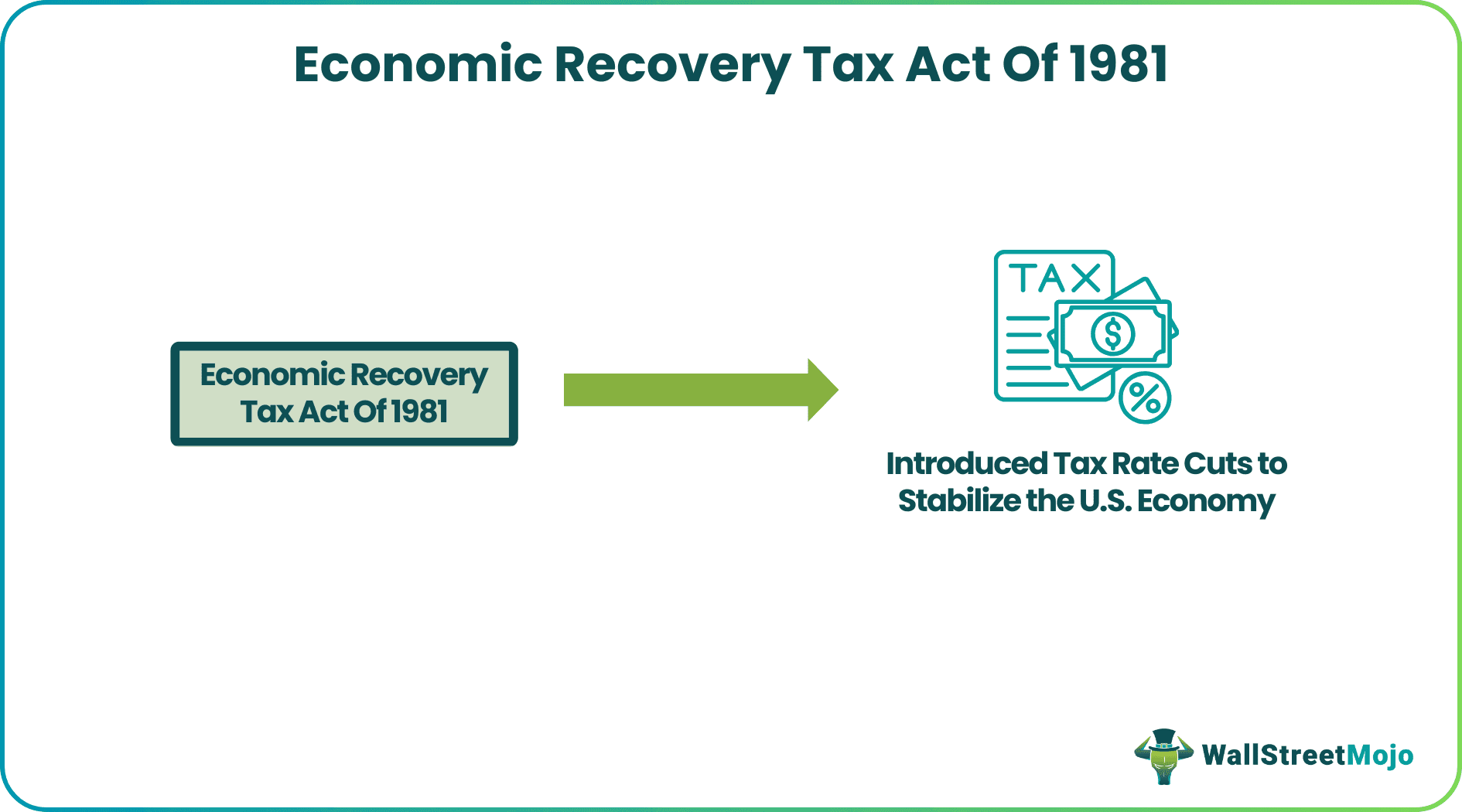 Economic Recovery Tax Act Of 1981

Economic Recovery Tax Act Of 1981

TAX

$

%

Introduced Tax Rate Cuts to Stabilize the U.S. Economy

WallStreetMojo